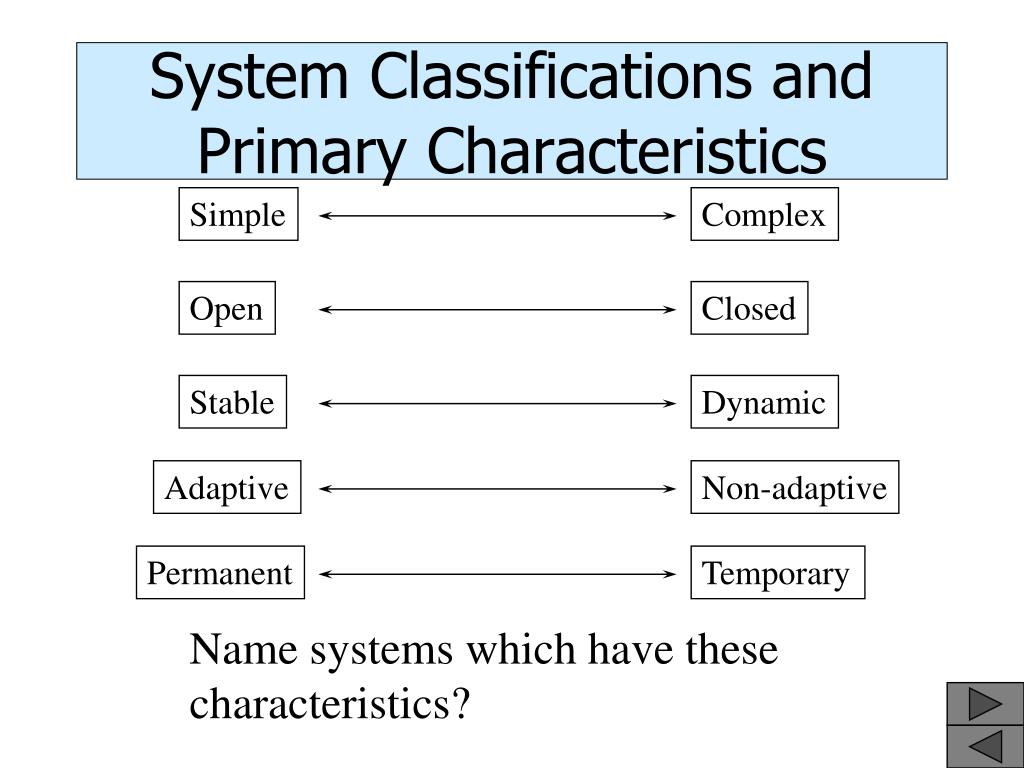 System Classifications and Primary Characteristics

Simple
Complex

Open
Closed

Stable
Dynamic

Adaptive
Non-adaptive

Permanent
Temporary

Name systems which have these characteristics?